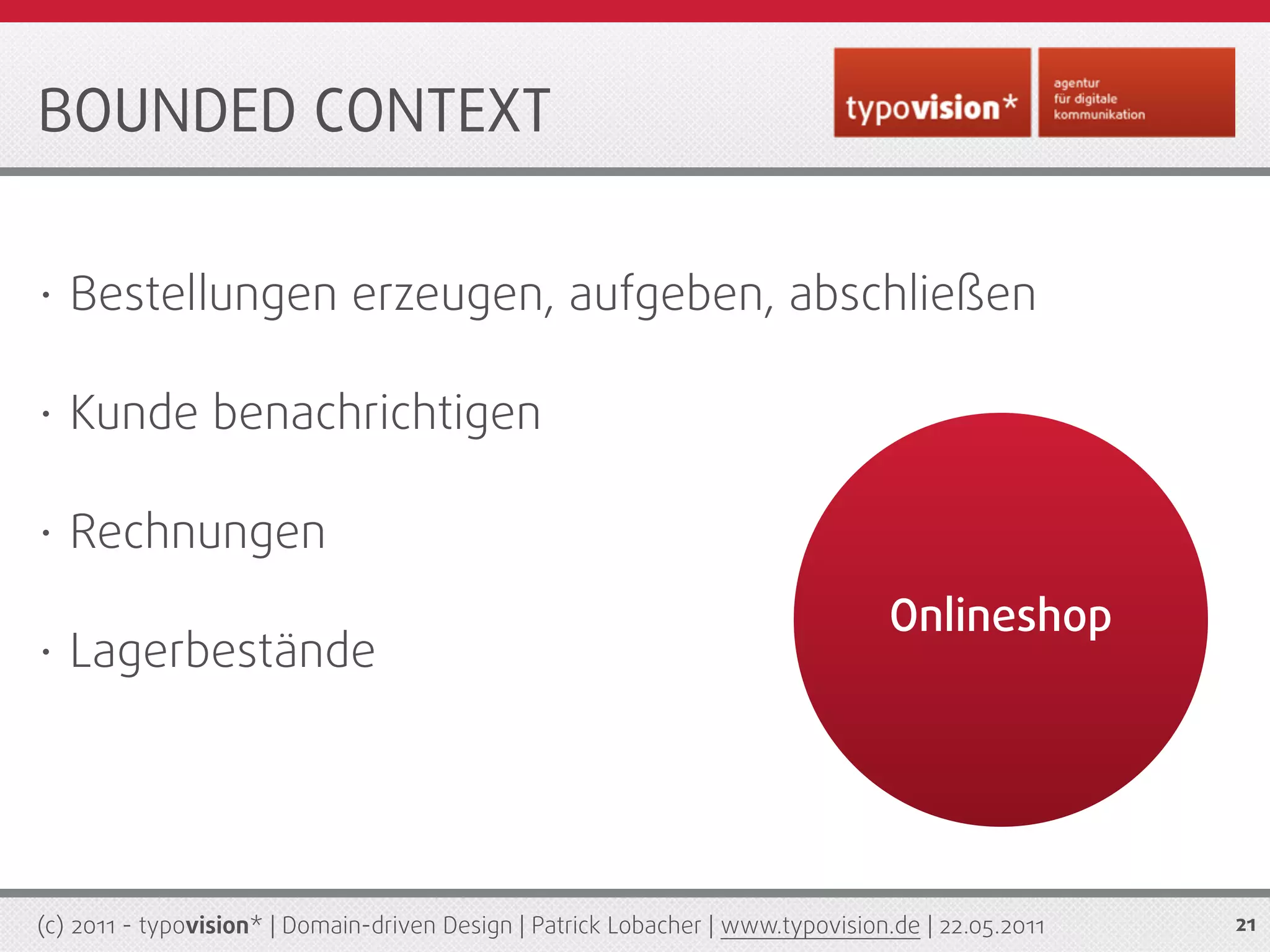 BOUNDED CONTEXT

typovision*

agentur
für digitale
kommunikation

· Bestellungen erzeugen, aufgeben, abschließen

· Kunde benachrichtigen

· Rechnungen

· Lagerbestände

Onlineshop

(c) 2011 - typovision* | Domain-driven Design | Patrick Lobacher | www.typovision.de | 22.05.2011

21